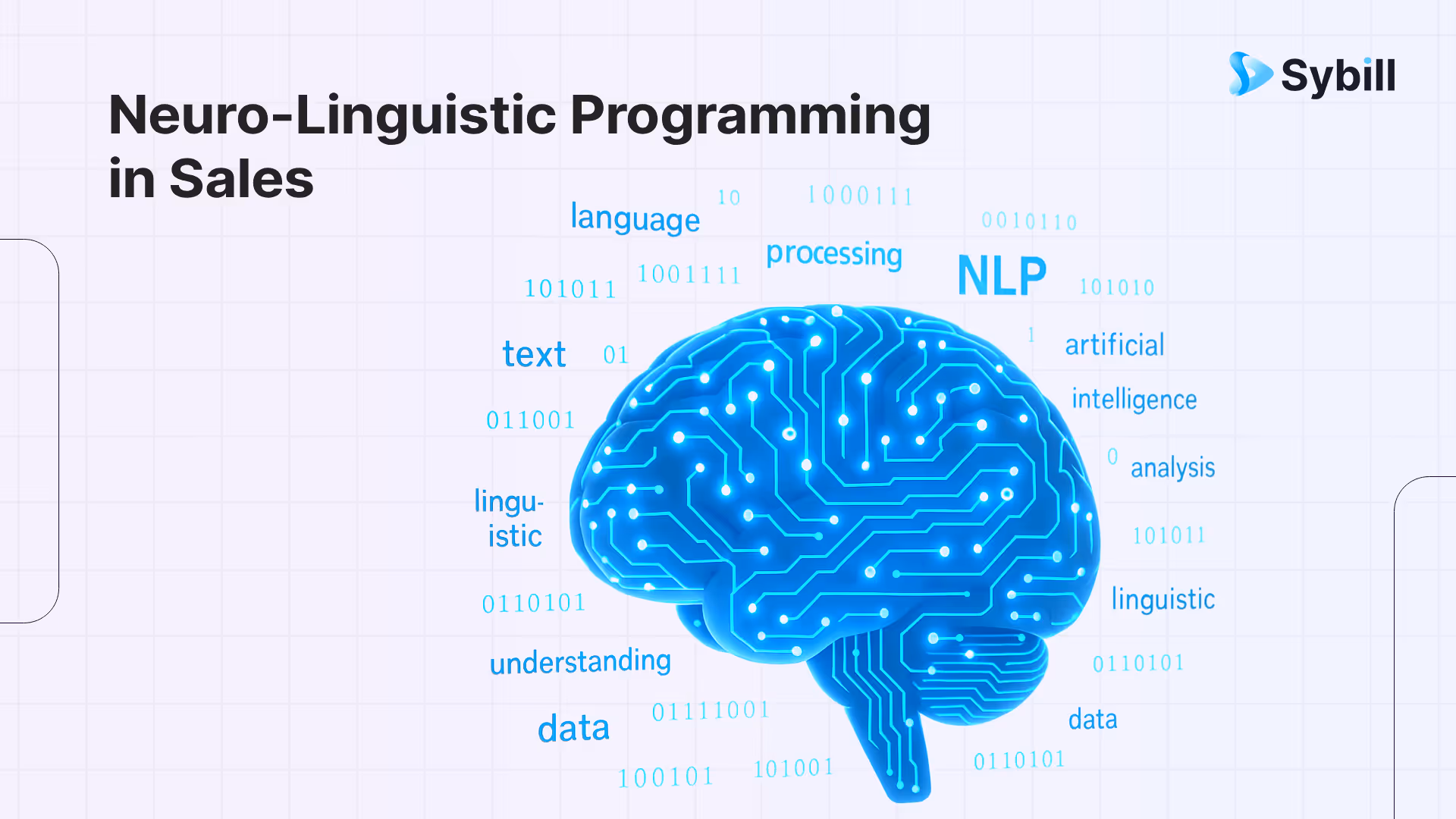 Sybill

Neuro-Linguistic Programming in Sales

language 10 1000111 0010110

processing NLP

101011 1001111 101010

text 01 1 artificial

intelligence

011001

0 analysis

lingu-istic

101011

0110101 linguistic

understanding 0110101

data 01111001 data

100101 101001 0110101